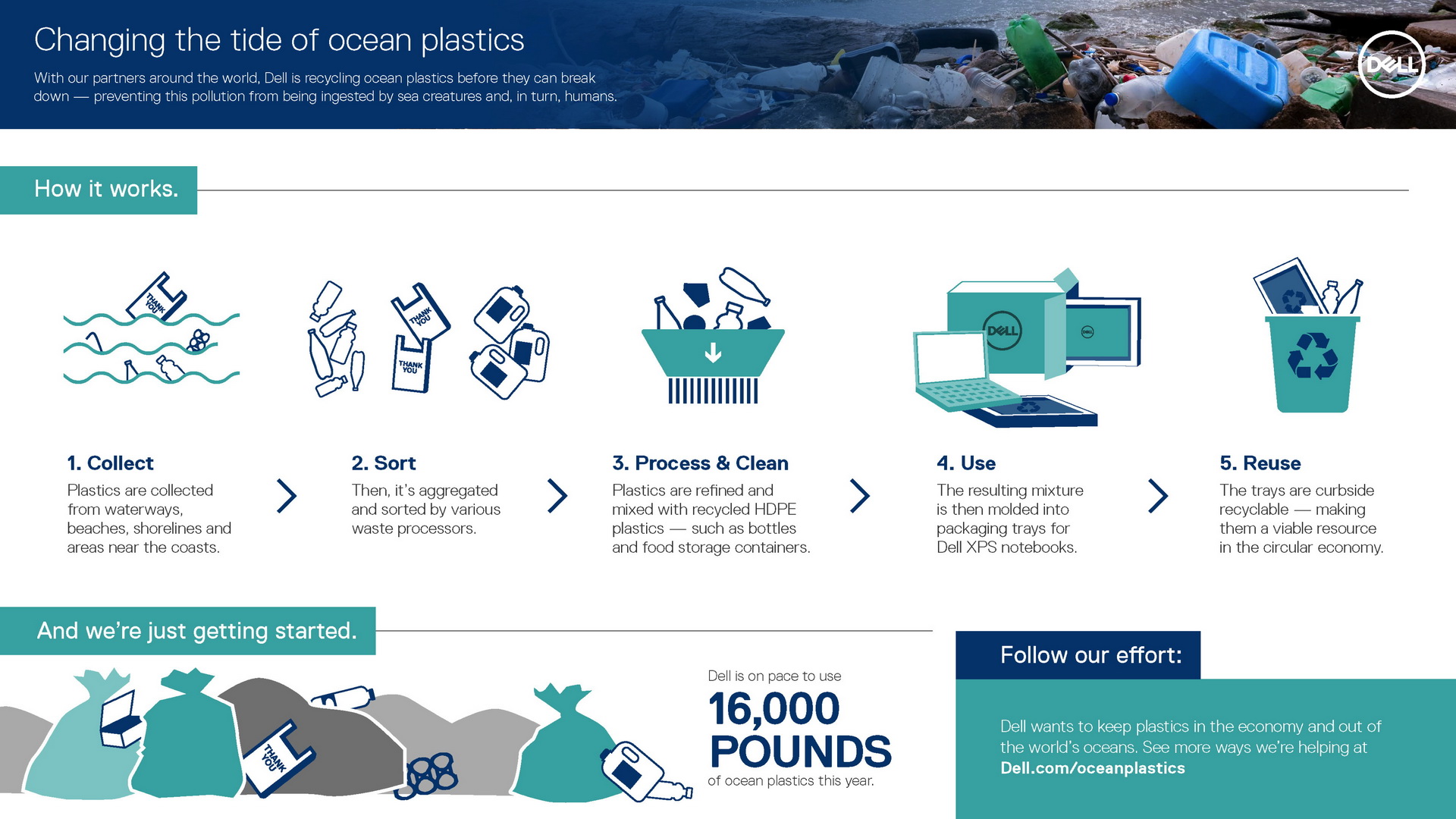 Changing the tide of ocean plastics

With our partners around the world, Dell is recycling ocean plastics before they can break down — preventing this pollution from being ingested by sea creatures and, in turn, humans.

DELL

How it works.

THANK YOU

THANK YOU

THANK YOU

DELL

DELL

1. Collect
Plastics are collected from waterways, beaches, shorelines and areas near the coasts.

2. Sort
Then, it's aggregated and sorted by various waste processors.

3. Process & Clean
Plastics are refined and mixed with recycled HDPE plastics — such as bottles and food storage containers.

4. Use
The resulting mixture is then molded into packaging trays for Dell XPS notebooks.

5. Reuse
The trays are curbside recyclable — making them a viable resource in the circular economy.

And we're just getting started.

THANK YOU

Dell is on pace to use
16,000 POUNDS
of ocean plastics this year.

Follow our effort:

Dell wants to keep plastics in the economy and out of the world's oceans. See more ways we're helping at Dell.com/oceanplastics